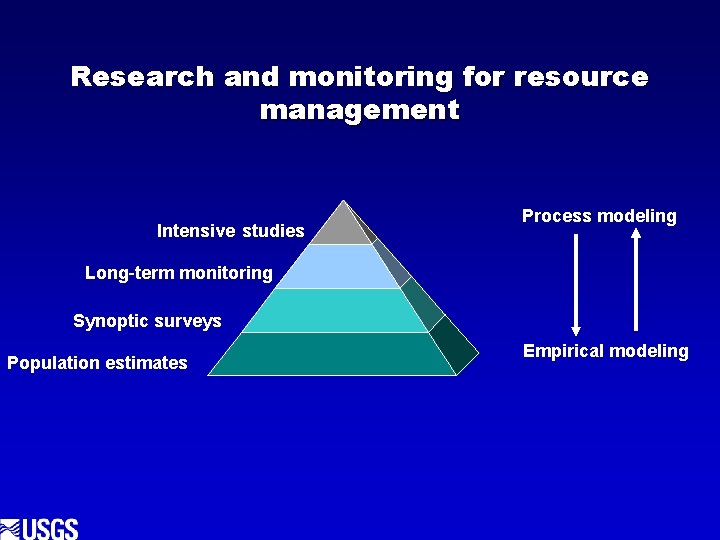 Research and monitoring for resource management

Intensive studies

Long-term monitoring

Synoptic surveys

Population estimates

Process modeling

Empirical modeling

USGS